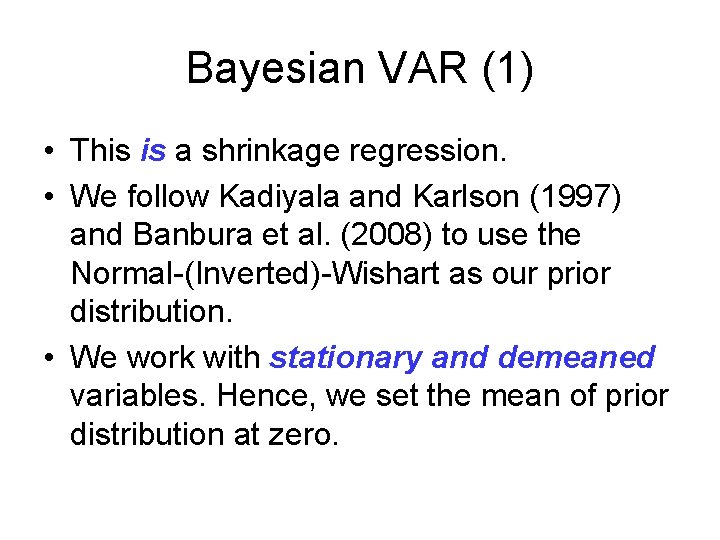 Bayesian VAR (1)

• This is a shrinkage regression.
• We follow Kadiyala and Karlson (1997) and Banbura et al. (2008) to use the Normal-(Inverted)-Wishart as our prior distribution.
• We work with stationary and demeaned variables. Hence, we set the mean of prior distribution at zero.